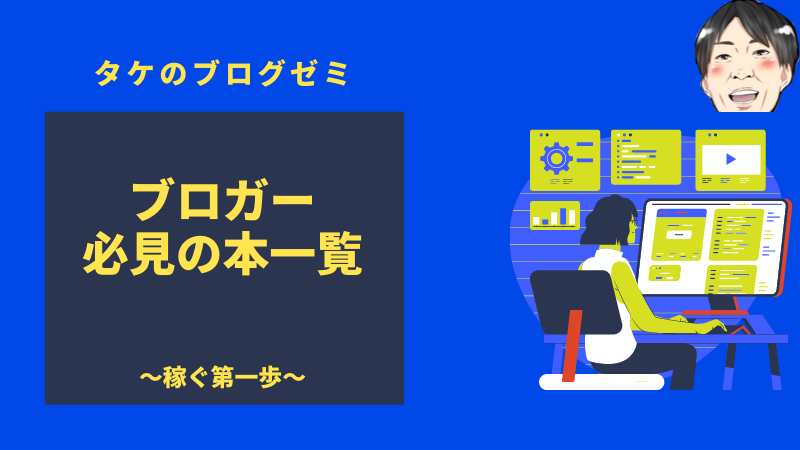 タケのブログゼミ

ブロガー
必見の本一覧

〜稼ぐ第一歩〜